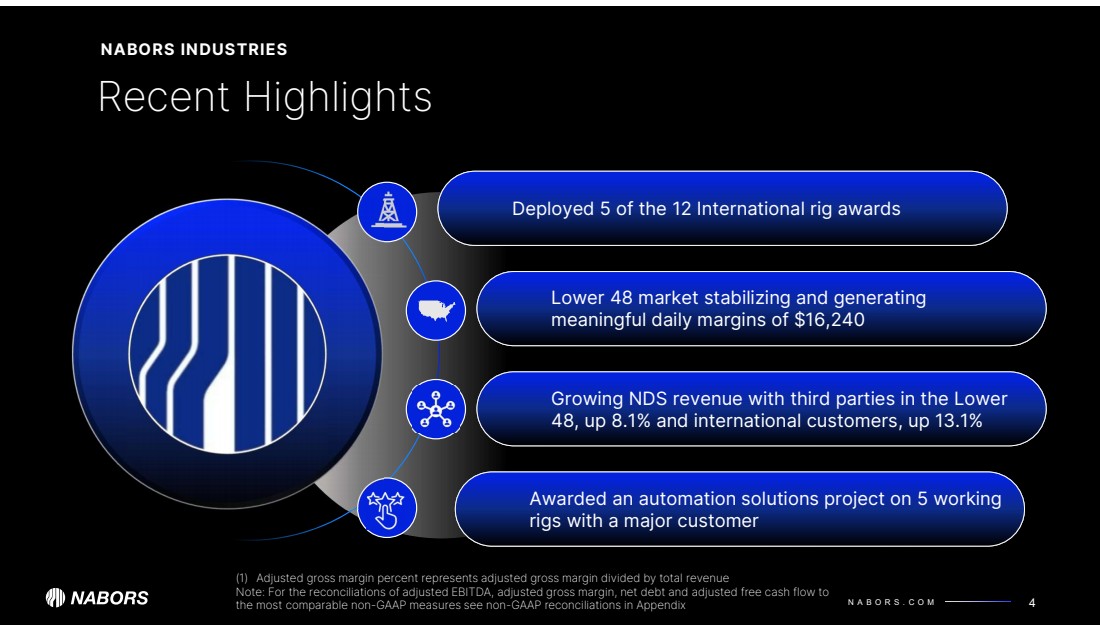 NABORS INDUSTRIES

Recent Highlights

Deployed 5 of the 12 International rig awards

Lower 48 market stabilizing and generating meaningful daily margins of $16,240

Growing NDS revenue with third parties in the Lower 48, up 8.1% and international customers, up 13.1%

Awarded an automation solutions project on 5 working rigs with a major customer

NABORS

(1) Adjusted gross margin percent represents adjusted gross margin divided by total revenue
Note: For the reconciliations of adjusted EBITDA, adjusted gross margin, net debt and adjusted free cash flow to the most comparable non-GAAP measures see non-GAAP reconciliations in Appendix

NABORS.COM

4